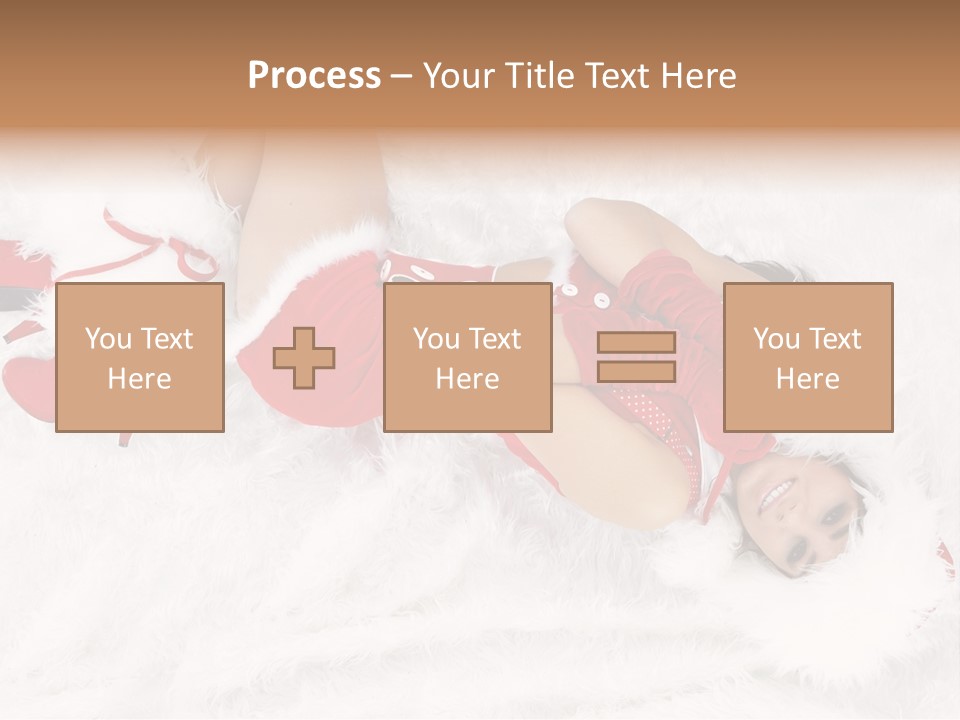 Process – Your Title Text Here

You Text Here

You Text Here

You Text Here